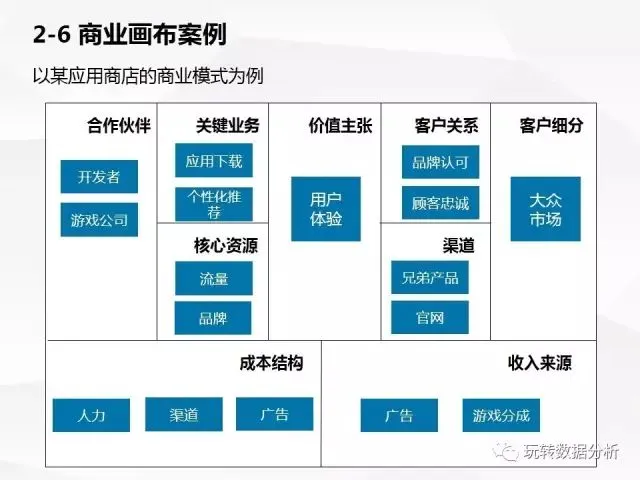 2-6 商业画布案例

以某应用商店的商业模式为例

合作伙伴

开发者

游戏公司

关键业务

应用下载

个性化推荐

核心资源

流量

品牌

价值主张

用户体验

客户关系

品牌认可

顾客忠诚

渠道

兄弟产品

官网

客户细分

大众市场

成本结构

人力

渠道

广告

收入来源

广告

游戏分成

玩转数据分析